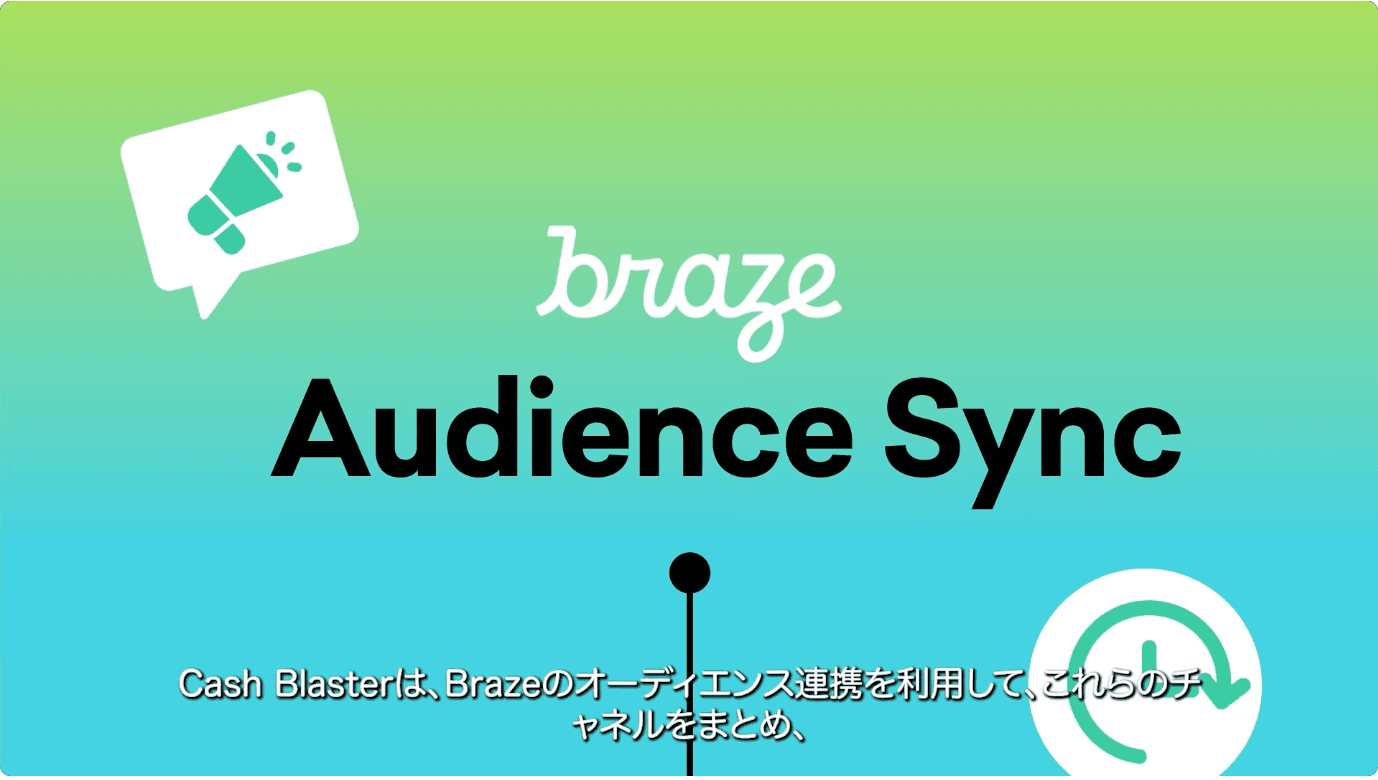 braze
Audience Sync

Cash Blasterは、Brazeのオーディエンス連携を利用して、これらのチャネルをまとめ、